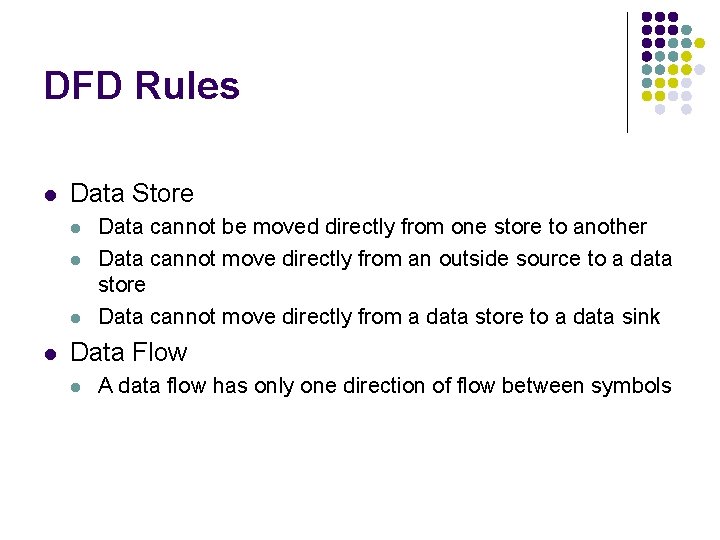 DFD Rules

- Data Store
  - Data cannot be moved directly from one store to another
  - Data cannot move directly from an outside source to a data store
  - Data cannot move directly from a data store to a data sink
- Data Flow
  - A data flow has only one direction of flow between symbols